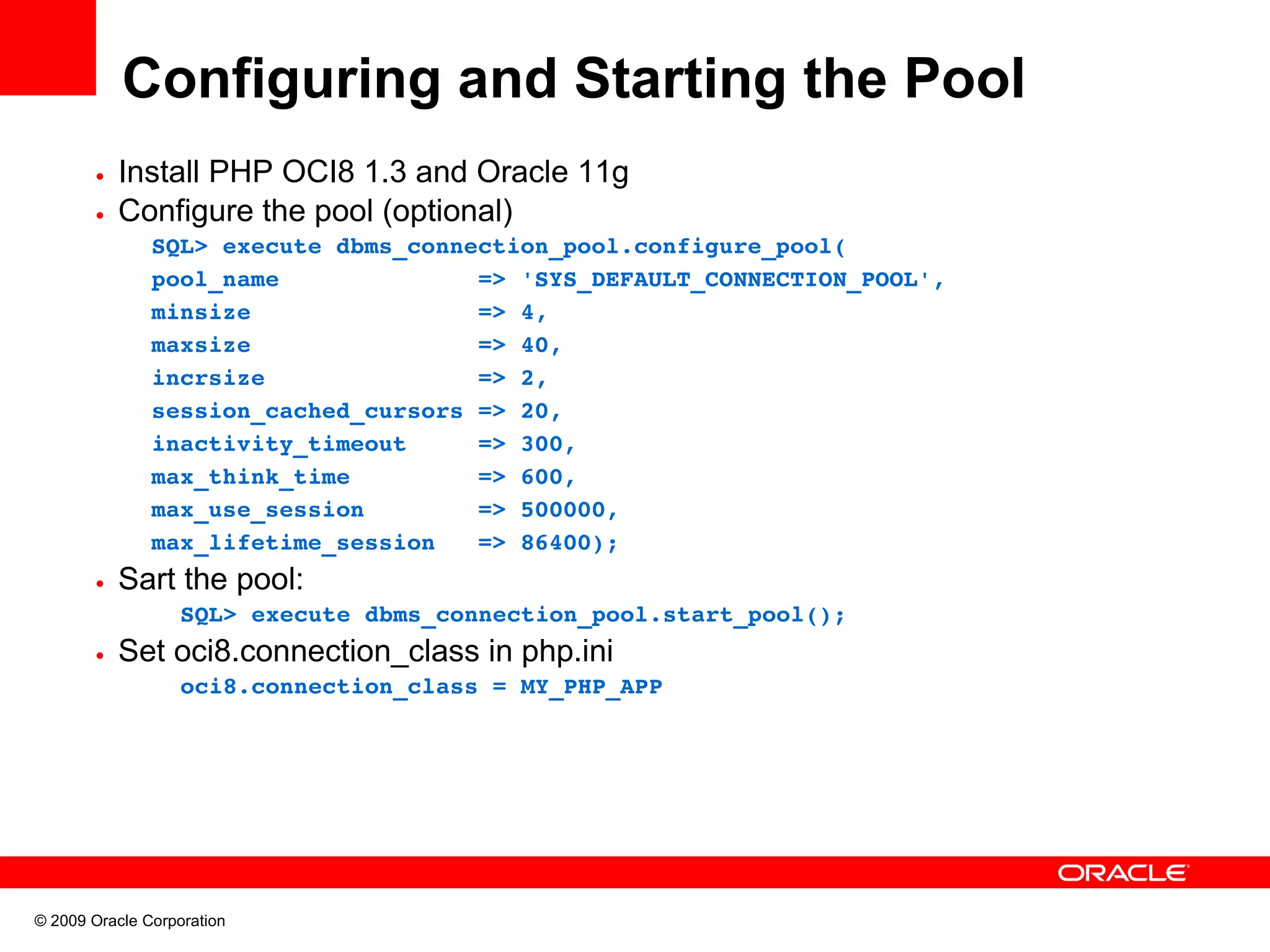 Configuring and Starting the Pool

• Install PHP OCI8 1.3 and Oracle 11g
• Configure the pool (optional)

SQL> execute dbms_connection_pool.configure_pool(
pool_name              => 'SYS_DEFAULT_CONNECTION_POOL',
minsize                => 4,
maxsize                => 40,
incrsize               => 2,
session_cached_cursors => 20,
inactivity_timeout     => 300,
max_think_time         => 600,
max_use_session        => 500000,
max_lifetime_session   => 86400);

• Sart the pool:

SQL> execute dbms_connection_pool.start_pool();

• Set oci8.connection_class in php.ini

oci8.connection_class = MY_PHP_APP

ORACLE

© 2009 Oracle Corporation